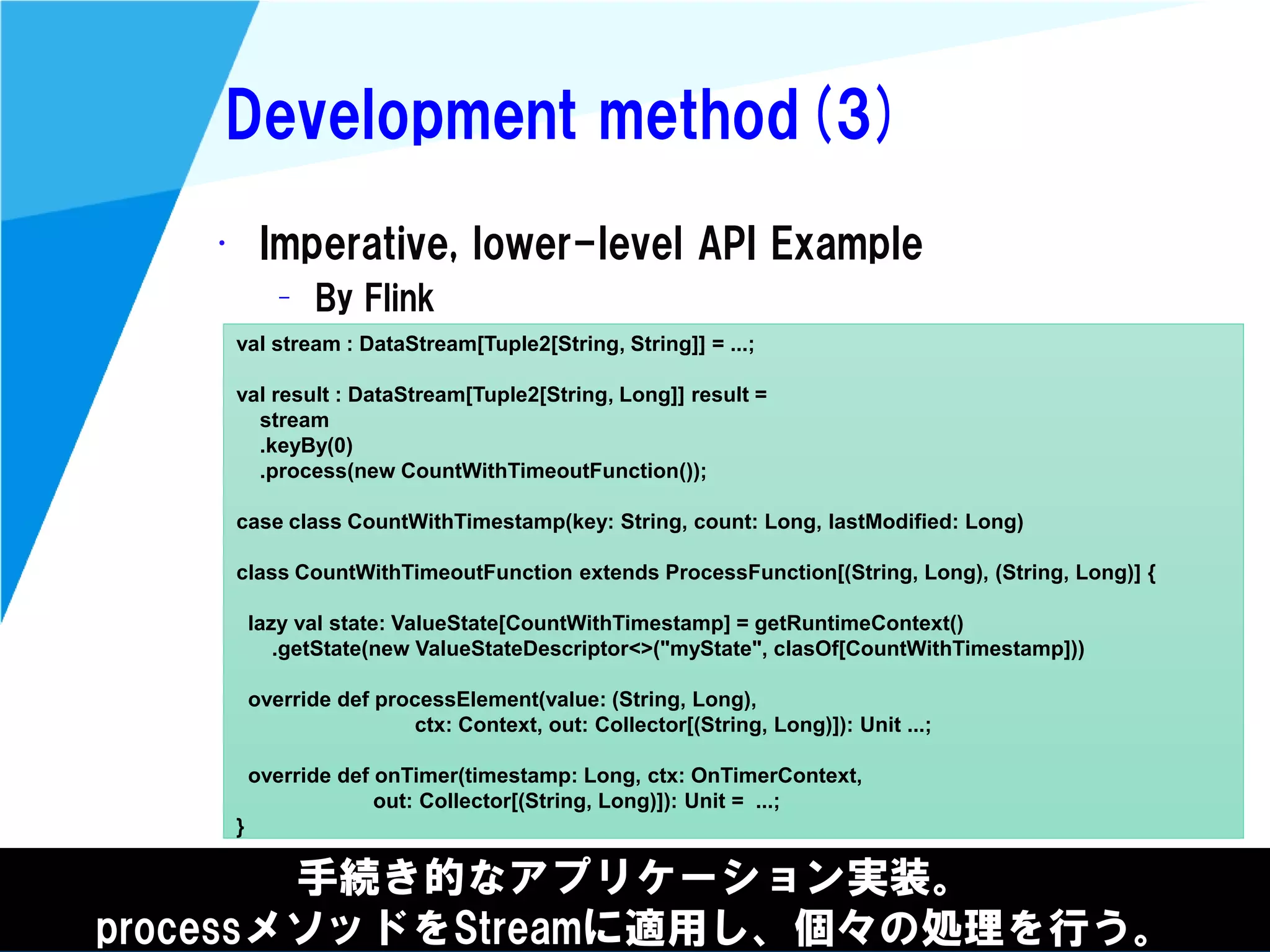 Development method (3)

• Imperative, lower-level API Example
– By Flink

val stream : DataStream[Tuple2[String, String]] = ...;

val result : DataStream[Tuple2[String, Long]] result =
stream
.keyBy(0)
.process(new CountWithTimeoutFunction());

case class CountWithTimestamp(key: String, count: Long, lastModified: Long)

class CountWithTimeoutFunction extends ProcessFunction[(String, Long), (String, Long)] {

lazy val state: ValueState[CountWithTimestamp] = getRuntimeContext()
.getState(new ValueStateDescriptor<>("myState", clasOf[CountWithTimestamp]))

override def processElement(value: (String, Long),
ctx: Context, out: Collector[(String, Long)]): Unit ...;

override def onTimer(timestamp: Long, ctx: OnTimerContext,
out: Collector[(String, Long)]): Unit = ...;
}

手続き的なアプリケーション実装。
processメソッドをStreamに適用し、個々の処理を行う。